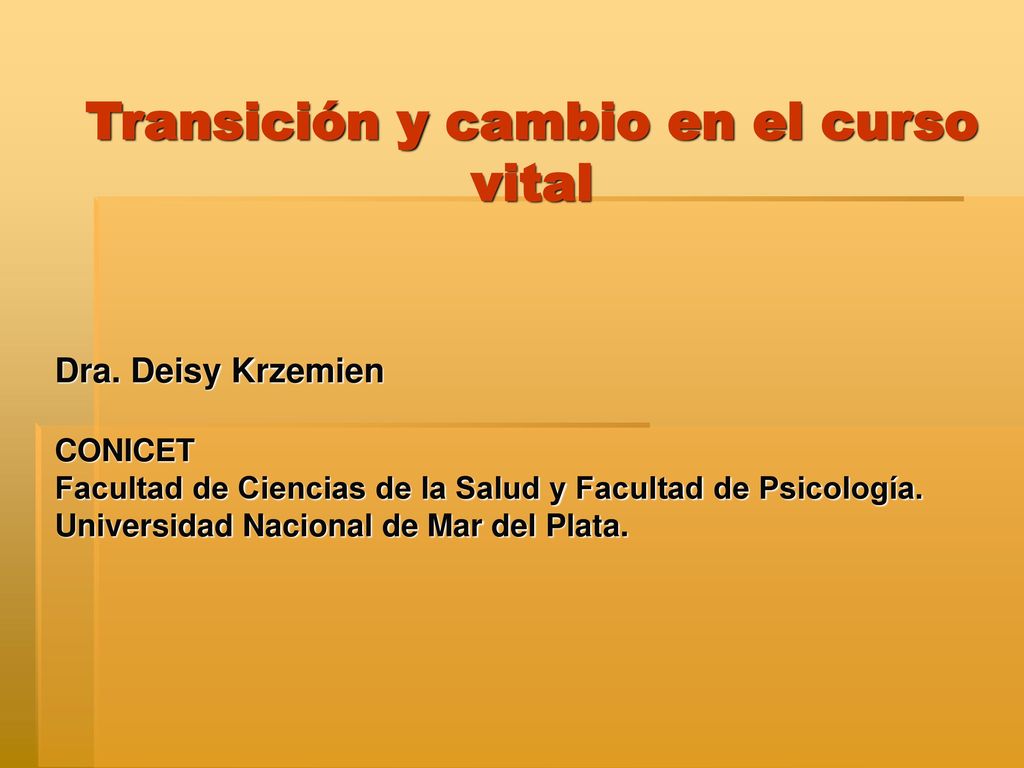 Transición y cambio en el curso vital

Dra. Deisy Krzemien

CONICET
Facultad de Ciencias de la Salud y Facultad de Psicología.
Universidad Nacional de Mar del Plata.